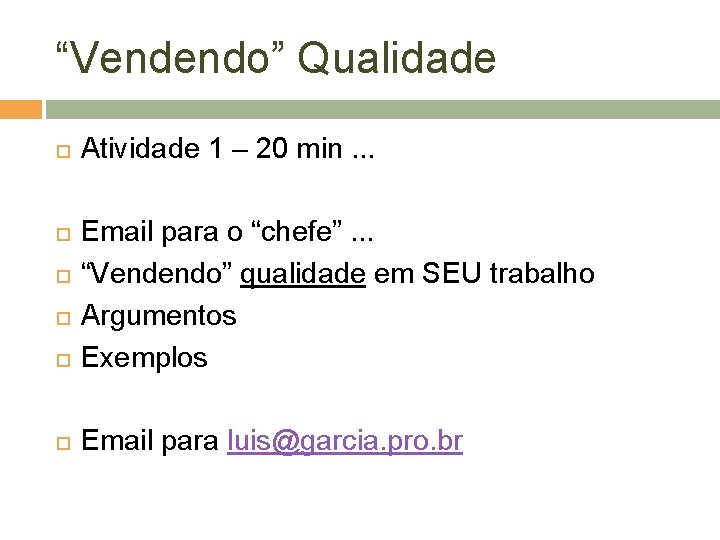 “Vendendo” Qualidade

Atividade 1 – 20 min ...

Email para o “chefe” ...
“Vendendo” qualidade em SEU trabalho
Argumentos
Exemplos

Email para luis@garcia.pro.br